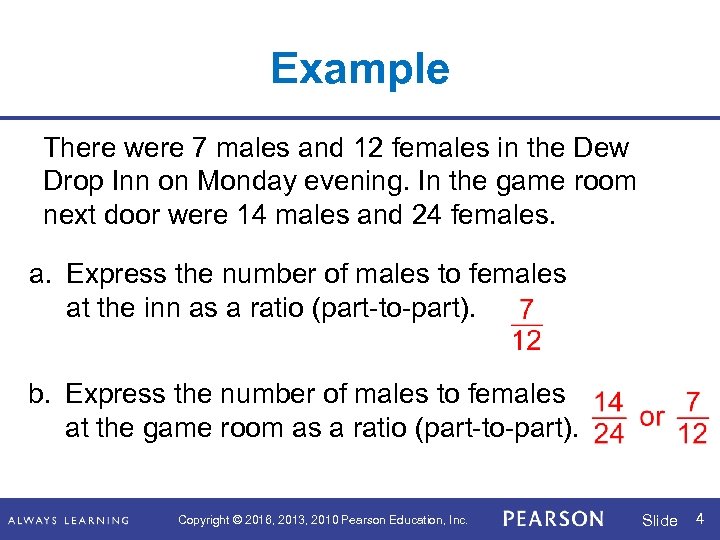 Example

There were 7 males and 12 females in the Dew Drop Inn on Monday evening. In the game room next door were 14 males and 24 females.

a. Express the number of males to females at the inn as a ratio (part-to-part). $\frac{7}{12}$

b. Express the number of males to females at the game room as a ratio (part-to-part). $\frac{14}{24}$ or $\frac{7}{12}$

ALWAYS LEARNING Copyright © 2016, 2013, 2010 Pearson Education, Inc. PEARSON Slide 4